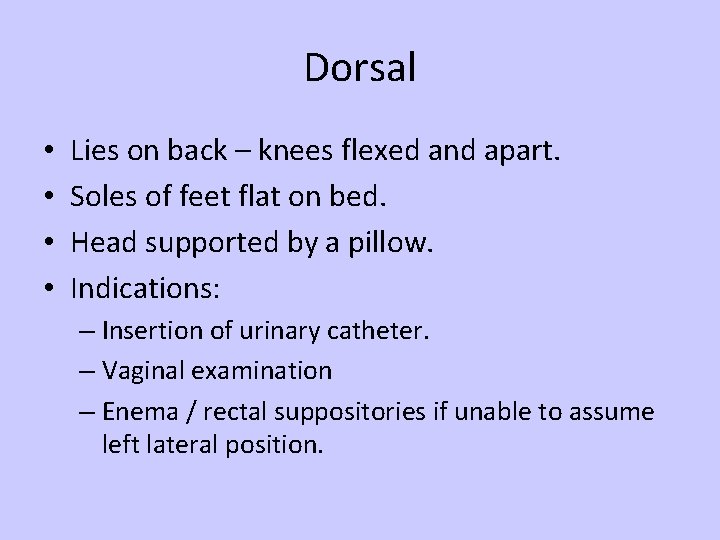 Dorsal

• Lies on back – knees flexed and apart.
• Soles of feet flat on bed.
• Head supported by a pillow.
• Indications:
  – Insertion of urinary catheter.
  – Vaginal examination
  – Enema / rectal suppositories if unable to assume left lateral position.